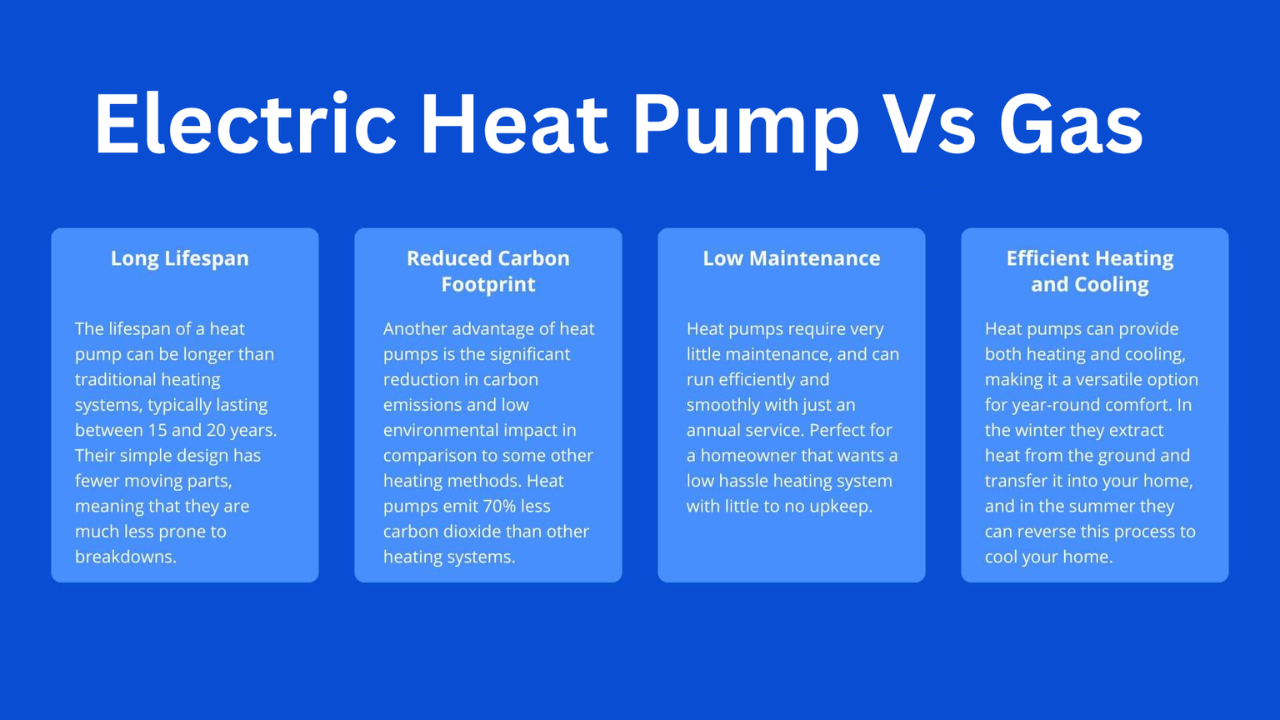 Electric Heat Pump Vs Gas

Long Lifespan

The lifespan of a heat pump can be longer than traditional heating systems, typically lasting between 15 and 20 years. Their simple design has fewer moving parts, meaning that they are much less prone to breakdowns.

Reduced Carbon Footprint

Another advantage of heat pumps is the significant reduction in carbon emissions and low environmental impact in comparison to some other heating methods. Heat pumps emit 70% less carbon dioxide than other heating systems.

Low Maintenance

Heat pumps require very little maintenance, and can run efficiently and smoothly with just an annual service. Perfect for a homeowner that wants a low hassle heating system with little to no upkeep.

Efficient Heating and Cooling

Heat pumps can provide both heating and cooling, making it a versatile option for year-round comfort. In the winter they extract heat from the ground and transfer it into your home, and in the summer they can reverse this process to cool your home.